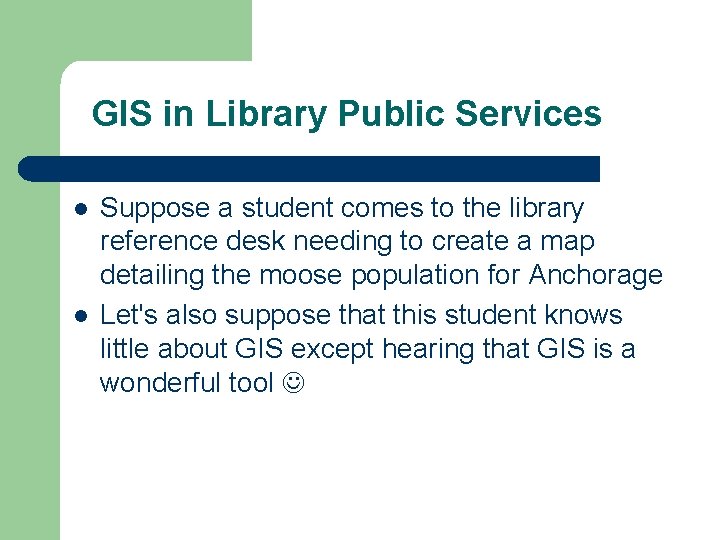 GIS in Library Public Services

- Suppose a student comes to the library reference desk needing to create a map detailing the moose population for Anchorage
- Let's also suppose that this student knows little about GIS except hearing that GIS is a wonderful tool ☺